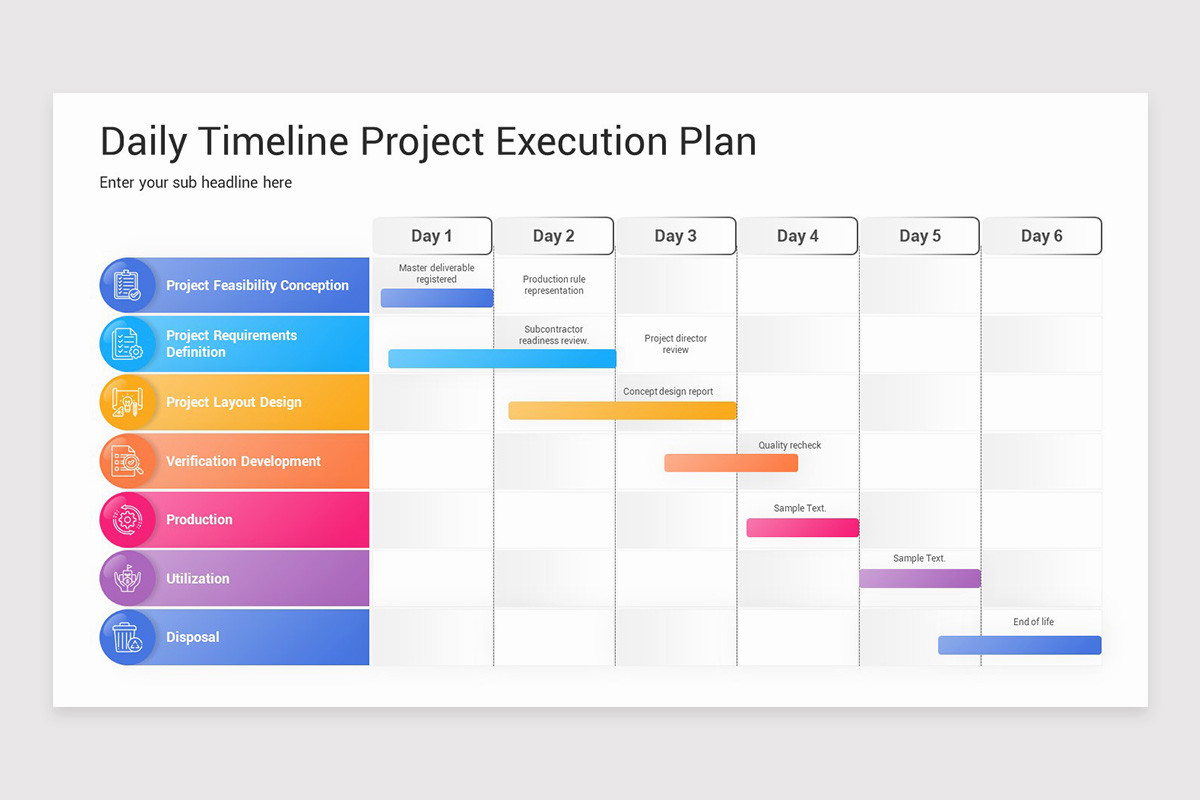 Daily Timeline Project Execution Plan

Enter your sub headline here

| | Day 1 | Day 2 | Day 3 | Day 4 | Day 5 | Day 6 |
|---|---|---|---|---|---|---|
| Project Feasibility Conception | Master deliverable registered | Production rule representation | | | | |
| Project Requirements Definition | | Subcontractor readiness review. | Project director review | | | |
| Project Layout Design | | | Concept design report | | | |
| Verification Development | | | | Quality recheck | | |
| Production | | | | Sample Text. | | |
| Utilization | | | | | Sample Text. | |
| Disposal | | | | | | End of life |